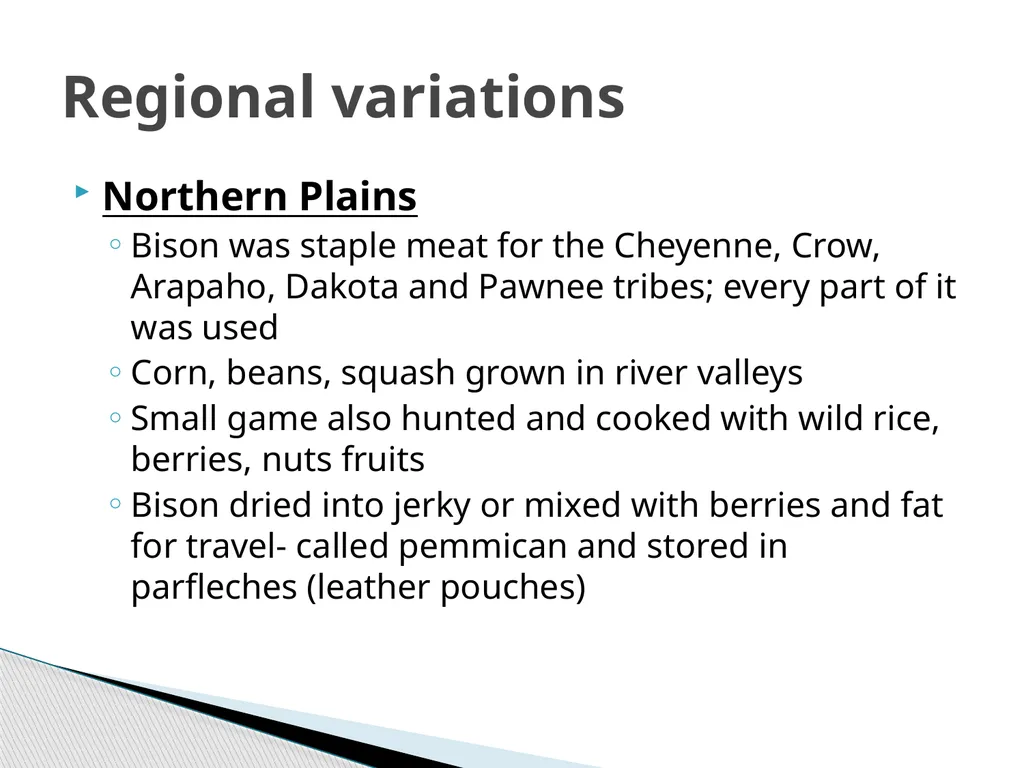 Regional variations

Northern Plains

Bison was staple meat for the Cheyenne, Crow, Arapaho, Dakota and Pawnee tribes; every part of it was used

Corn, beans, squash grown in river valleys

Small game also hunted and cooked with wild rice, berries, nuts fruits

Bison dried into jerky or mixed with berries and fat for travel- called pemmican and stored in parfleches (leather pouches)